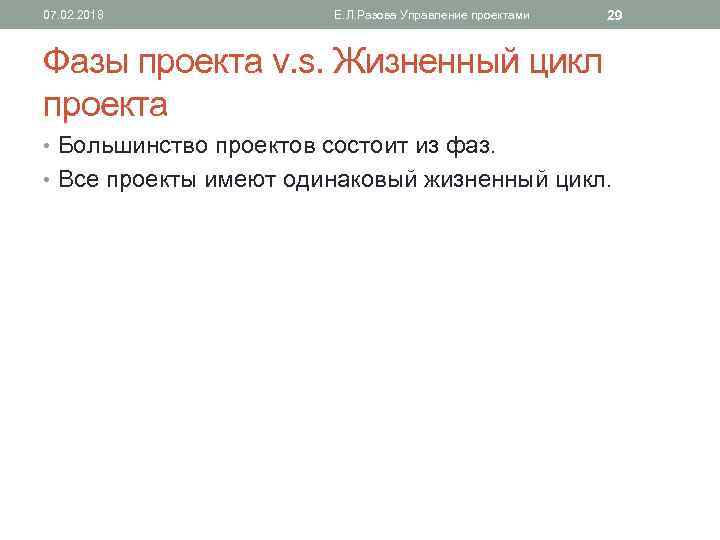 07.02.2018 Е.Л.Разова Управление проектами 29

Фазы проекта v.s. Жизненный цикл проекта

• Большинство проектов состоит из фаз.
• Все проекты имеют одинаковый жизненный цикл.